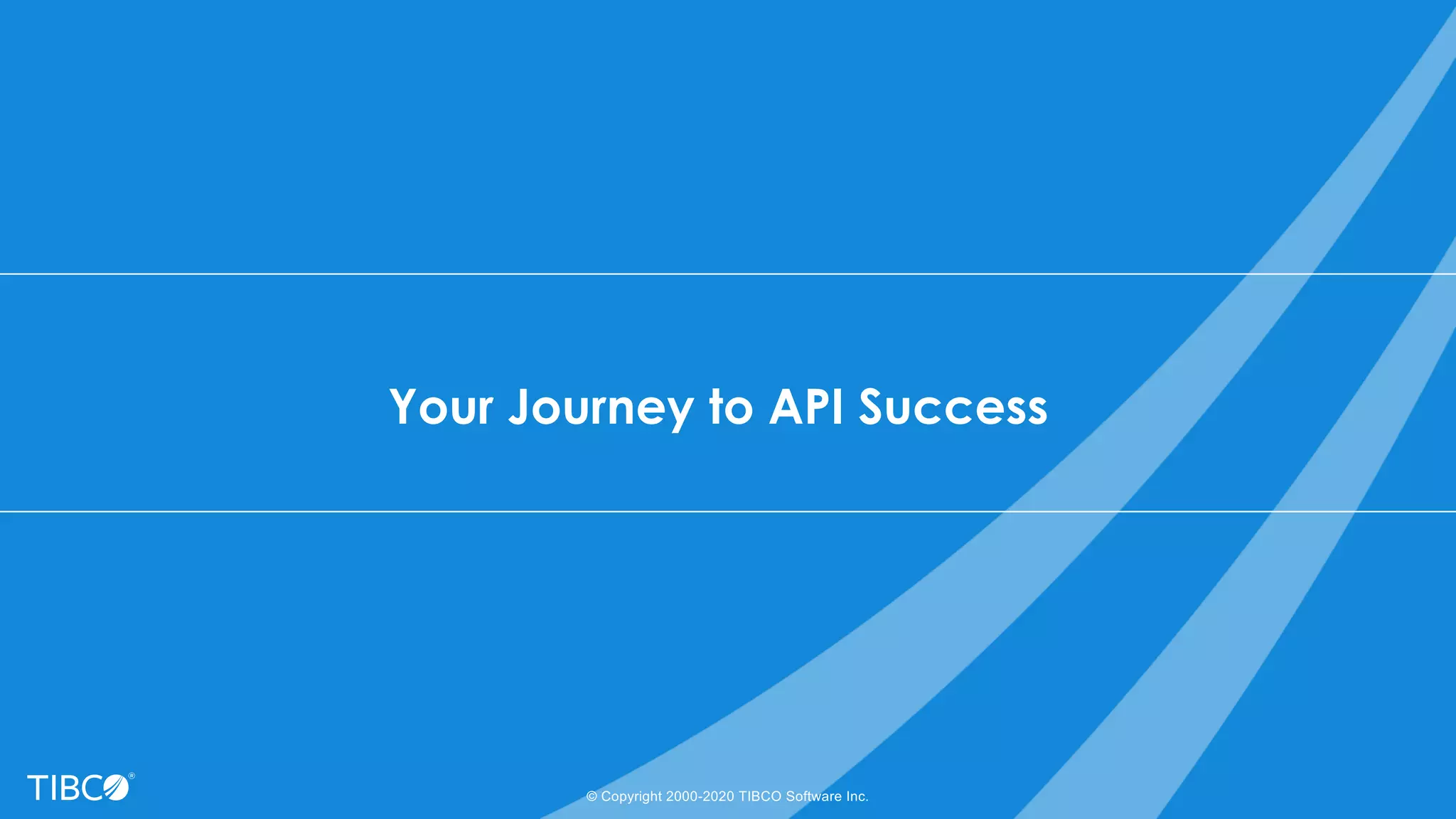 Your Journey to API Success

TIBCO®

© Copyright 2000-2020 TIBCO Software Inc.